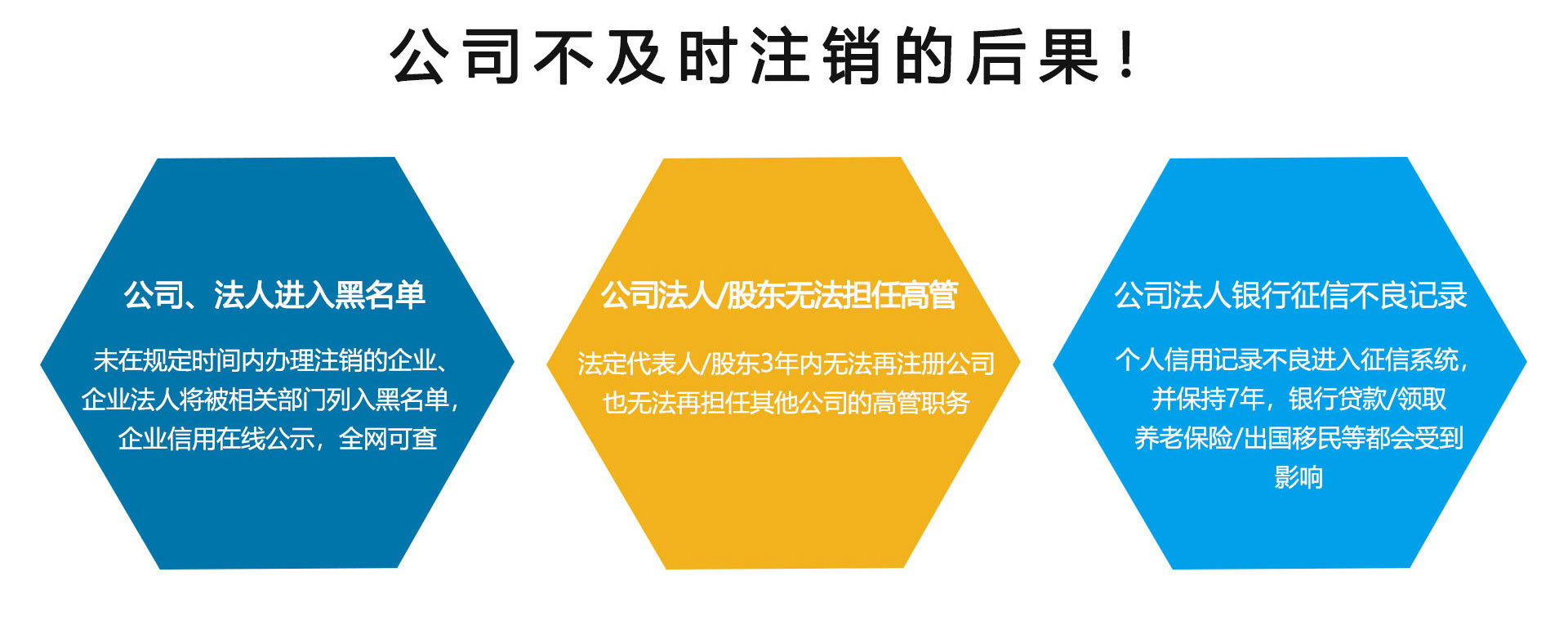 公司不及时注销的后果！

公司、法人进入黑名单

未在规定时间内办理注销的企业、企业法人将被相关部门列入黑名单，企业信用在线公示，全网可查

公司法人/股东无法担任高管

法定代表人/股东3年内无法再注册公司也无法再担任其他公司的高管职务

公司法人银行征信不良记录

个人信用记录不良进入征信系统，并保持7年，银行贷款/领取养老保险/出国移民等都会受到影响